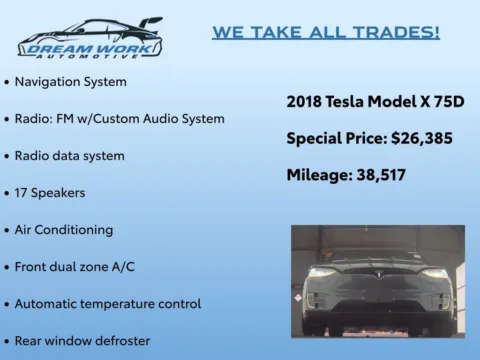 DREAM WORK
AUTOMOTIVE

WE TAKE ALL TRADES!

• Navigation System

• Radio: FM w/Custom Audio System

• Radio data system

• 17 Speakers

• Air Conditioning

• Front dual zone A/C

• Automatic temperature control

• Rear window defroster

2018 Tesla Model X 75D

Special Price: $26,385

Mileage: 38,517